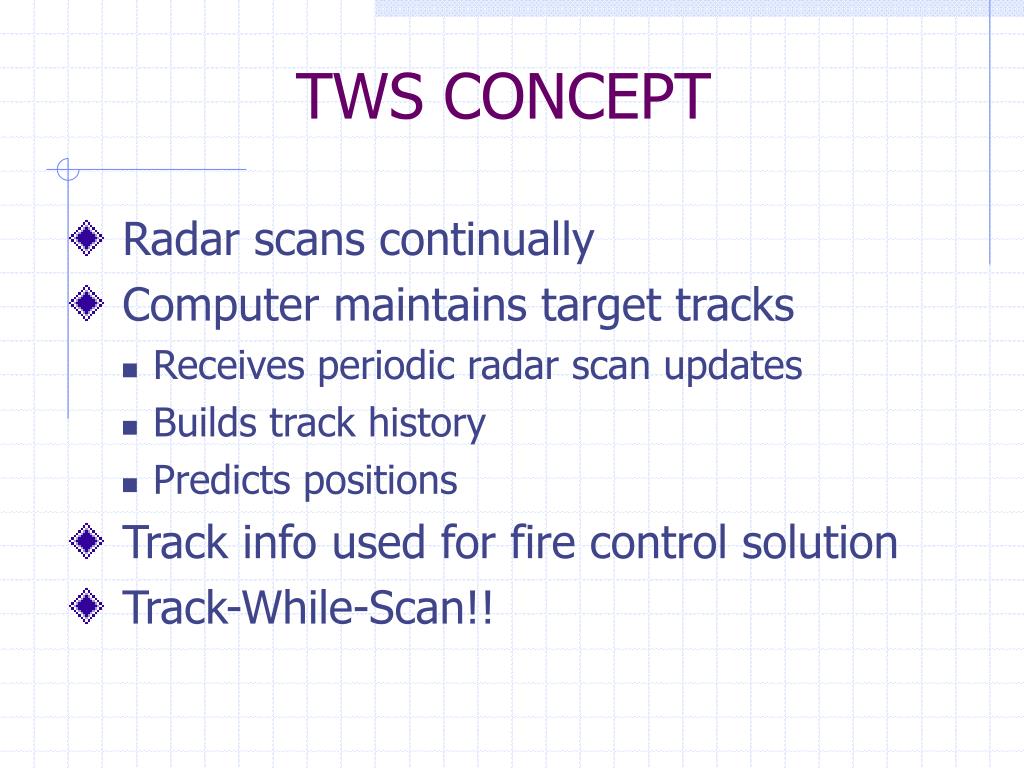 TWS CONCEPT

Radar scans continually

Computer maintains target tracks

Receives periodic radar scan updates

Builds track history

Predicts positions

Track info used for fire control solution

Track-While-Scan!!